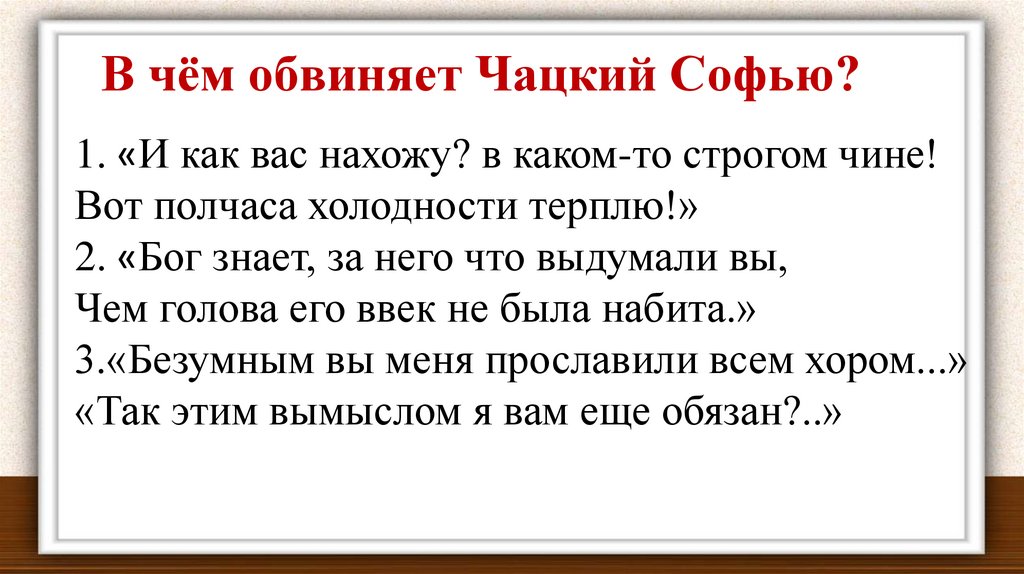 В чём обвиняет Чацкий Софью?

1. «И как вас нахожу? в каком-то строгом чине! Вот полчаса холодности терплю!»
2. «Бог знает, за него что выдумали вы, Чем голова его ввек не была набита.»
3.«Безумным вы меня прославили всем хором...»
«Так этим вымыслом я вам еще обязан?..»